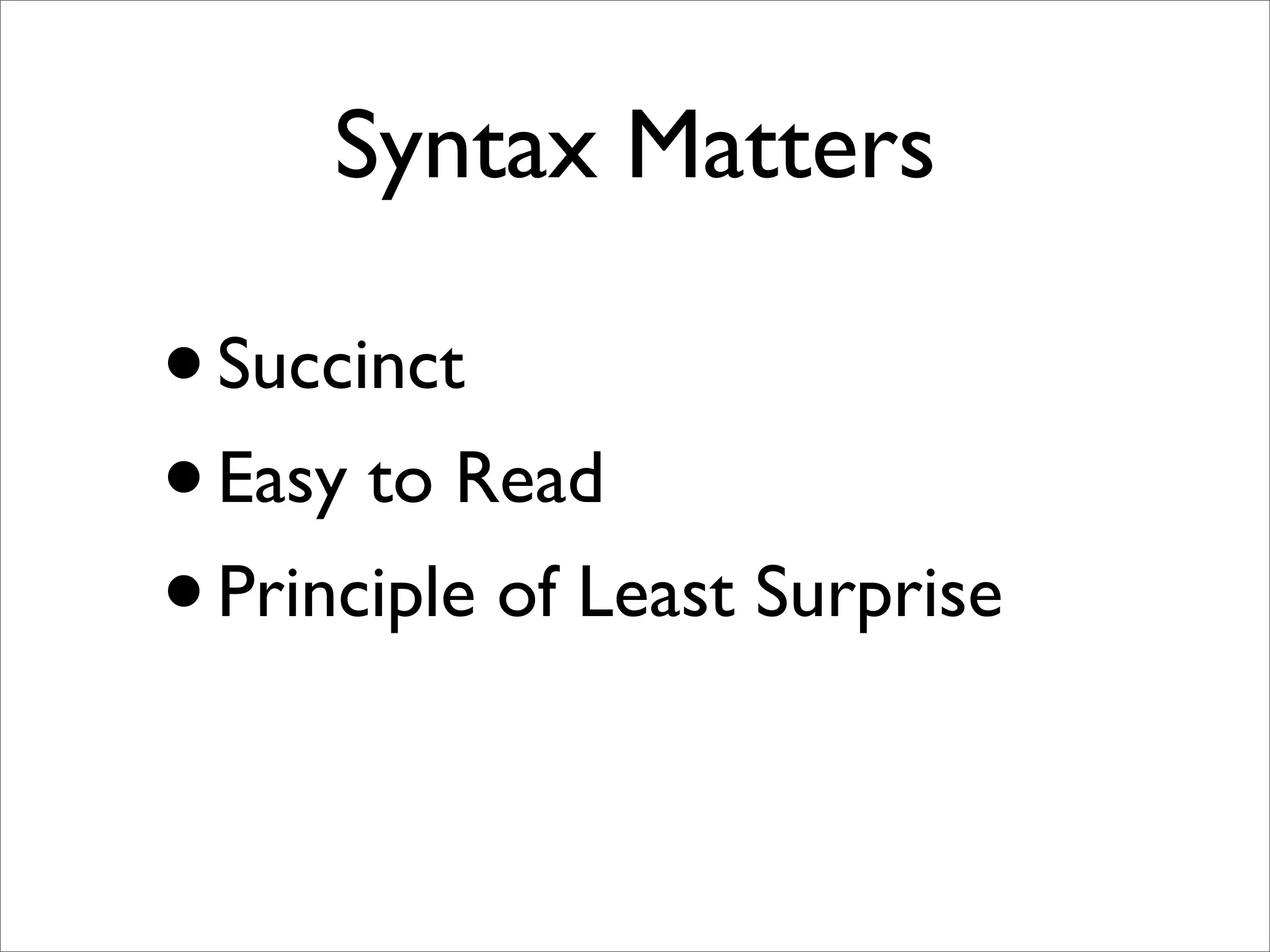 Syntax Matters

• Succinct
• Easy to Read
• Principle of Least Surprise